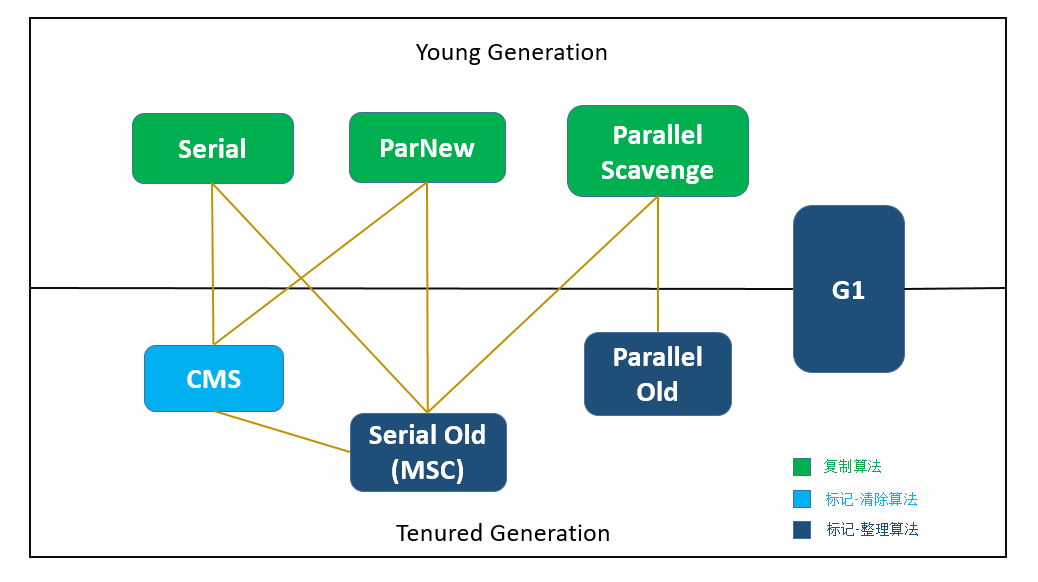 Young Generation

Serial

ParNew

Parallel Scavenge

G1

CMS

Parallel Old

Serial Old (MSC)

复制算法

标记-清除算法

标记-整理算法

Tenured Generation